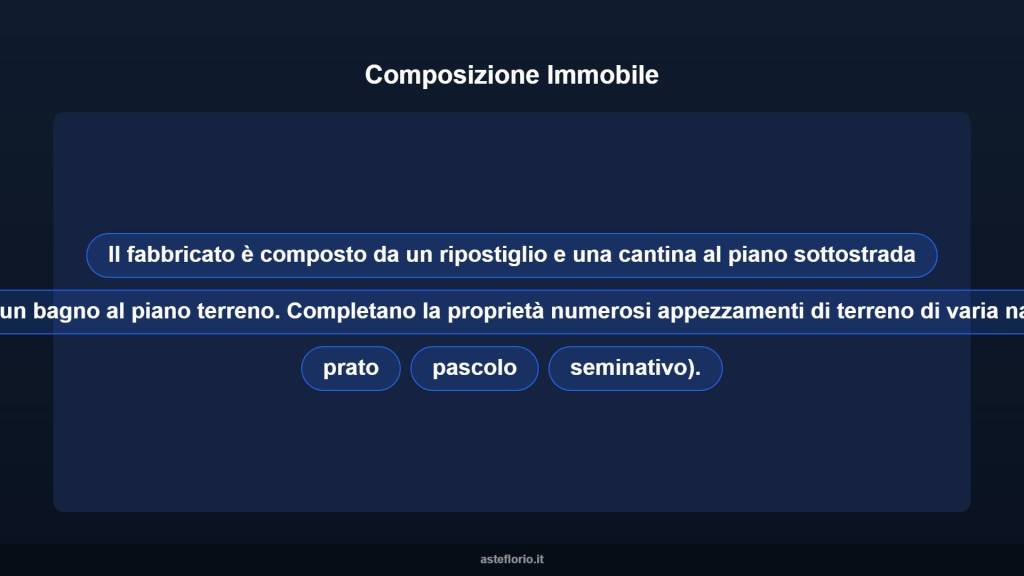 Composizione Immobile

Il fabbricato è composto da un ripostiglio e una cantina al piano sottostrada

un bagno al piano terreno. Completano la proprietà numerosi appezzamenti di terreno di varia na

prato

pascolo

seminativo).

asteflorio.it